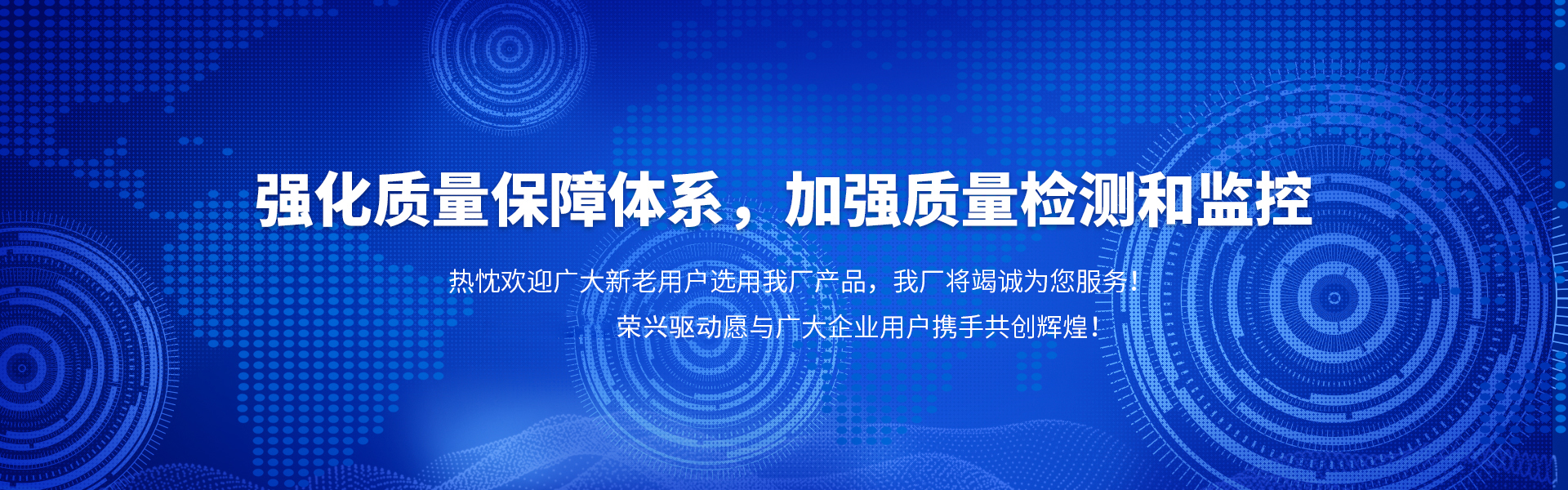 强化质量保障体系，加强质量检测和监控

热忱欢迎广大新老用户选用我厂产品，我厂将竭诚为您服务！

荣兴驱动愿与广大企业用户携手共创辉煌！